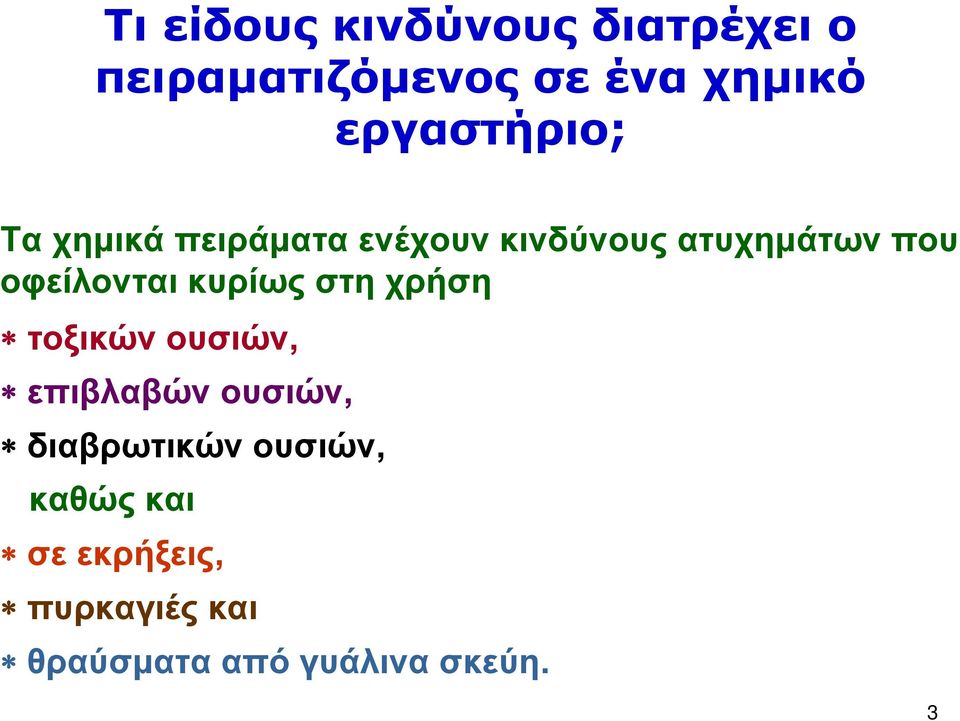 Τι είδους κινδύνους διατρέχει ο πειραματιζόμενος σε ένα χημικό εργαστήριο;

Τα χημικά πειράματα ενέχουν κινδύνους ατυχημάτων που οφείλονται κυρίως στη χρήση

* τοξικών ουσιών,
* επιβλαβών ουσιών,
* διαβρωτικών ουσιών,

καθώς και

* σε εκρήξεις,
* πυρκαγιές και
* θραύσματα από γυάλινα σκεύη.

3